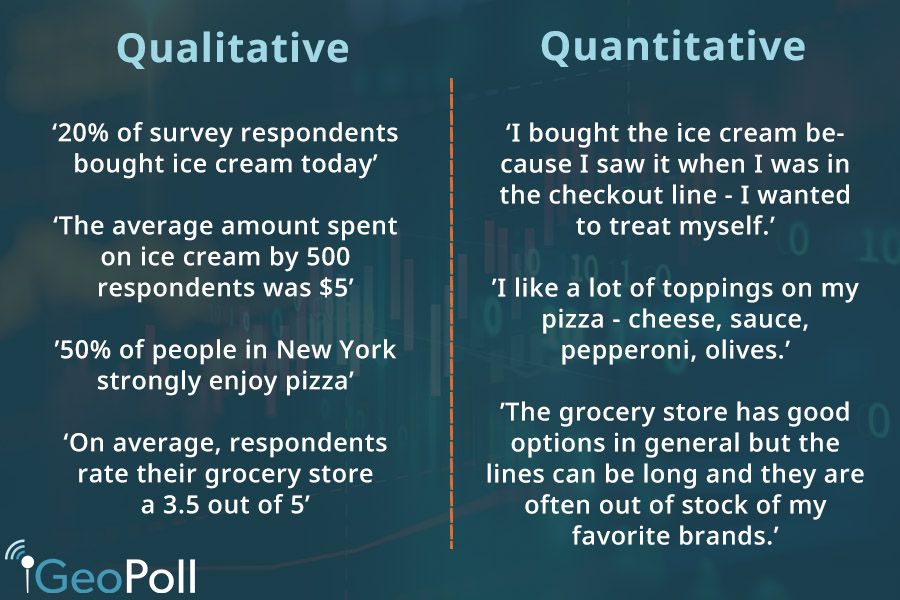 Qualitative

‘20% of survey respondents bought ice cream today’

‘The average amount spent on ice cream by 500 respondents was $5’

’50% of people in New York strongly enjoy pizza’

‘On average, respondents rate their grocery store a 3.5 out of 5’

Quantitative

‘I bought the ice cream because I saw it when I was in the checkout line - I wanted to treat myself.’

‘I like a lot of toppings on my pizza - cheese, sauce, pepperoni, olives.’

’The grocery store has good options in general but the lines can be long and they are often out of stock of my favorite brands.’

GeoPoll